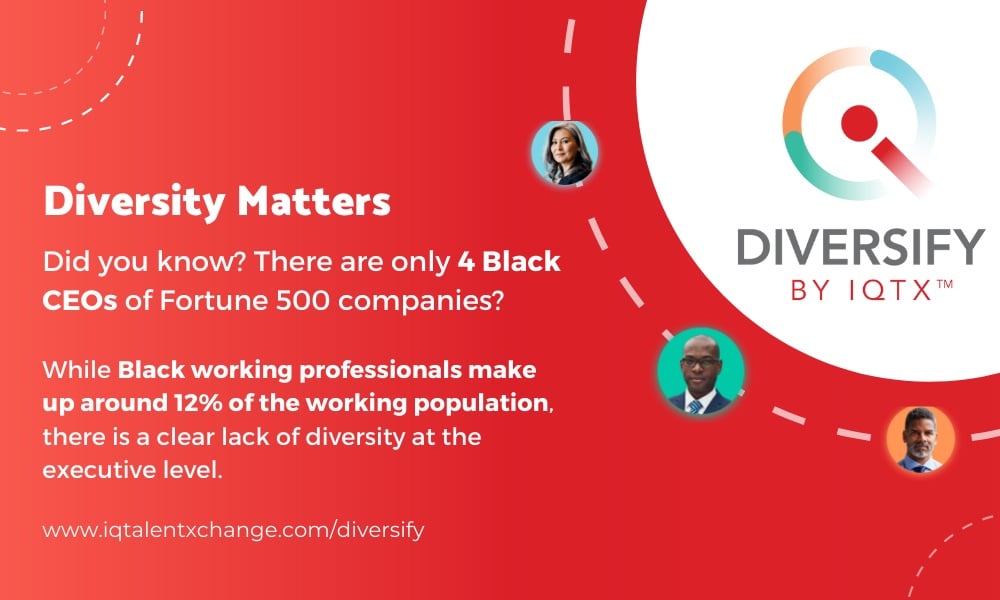 Diversity Matters

Did you know? There are only 4 Black CEOs of Fortune 500 companies?

While Black working professionals make up around 12% of the working population, there is a clear lack of diversity at the executive level.

www.iqtalentxchange.com/diversify

DIVERSIFY
BY IQTX™